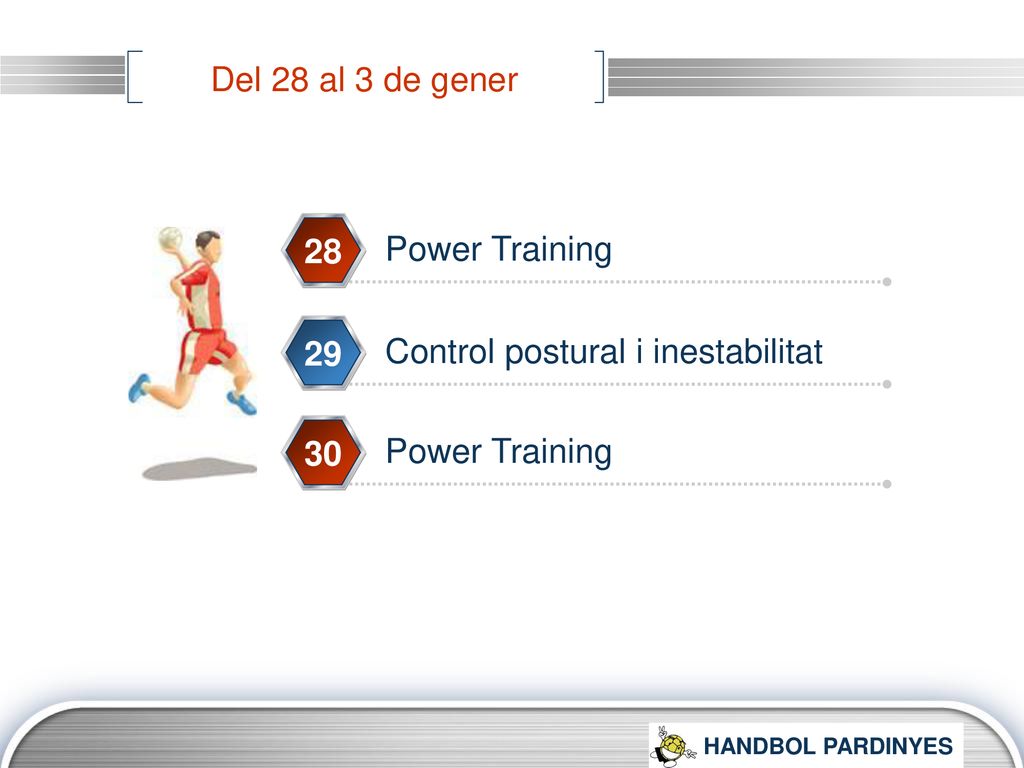 Del 28 al 3 de gener

28 Power Training

29 Control postural i inestabilitat

30 Power Training

HANDBOL PARDINYES